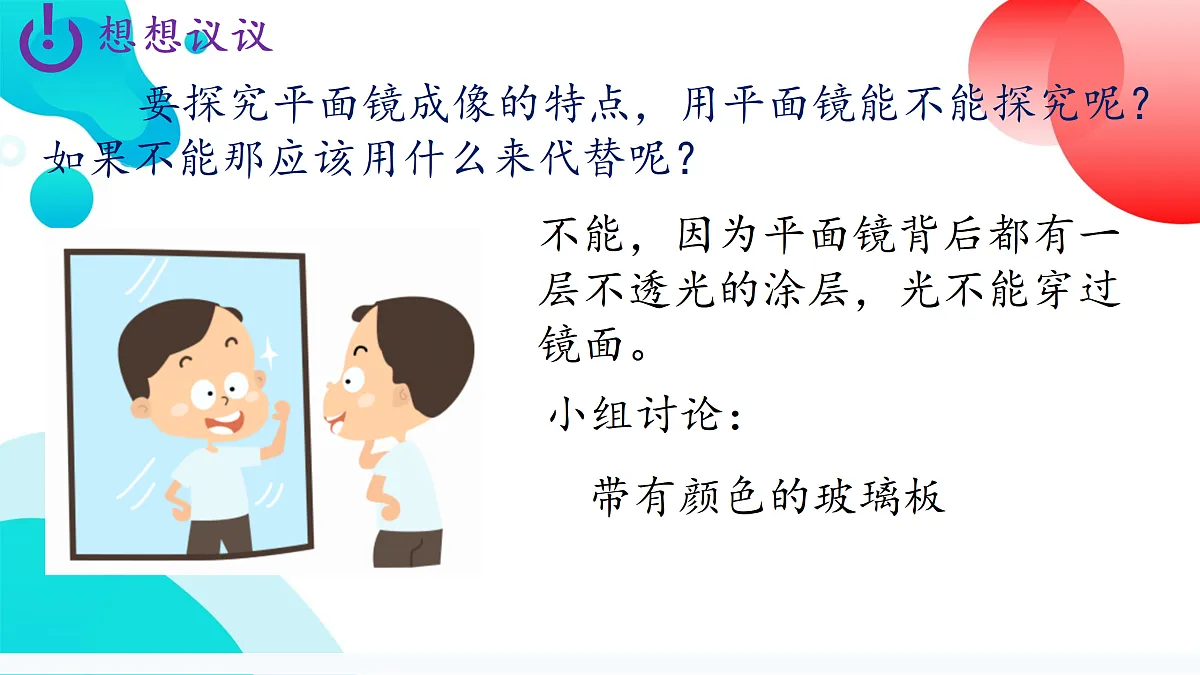 想想议议

要探究平面镜成像的特点，用平面镜能不能探究呢？如果不能那应该用什么来代替呢？

不能，因为平面镜背后都有一层不透光的涂层，光不能穿过镜面。

小组讨论：

带有颜色的玻璃板